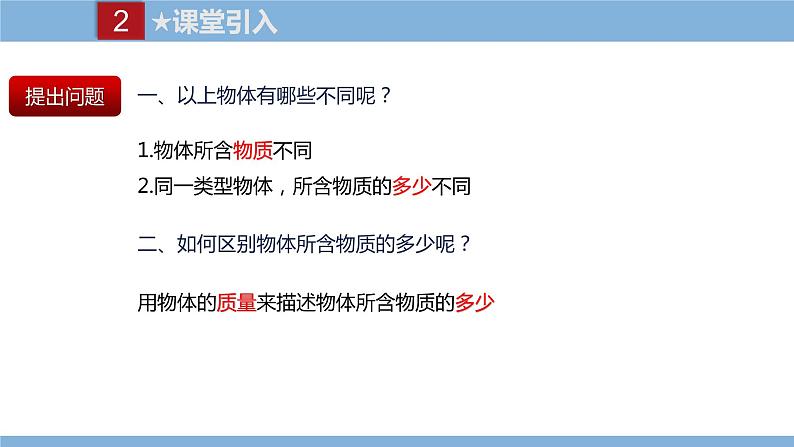 2 ★课堂引入

提出问题

一、以上物体有哪些不同呢？

1.物体所含物质不同

2.同一类型物体，所含物质的多少不同

二、如何区别物体所含物质的多少呢？

用物体的质量来描述物体所含物质的多少